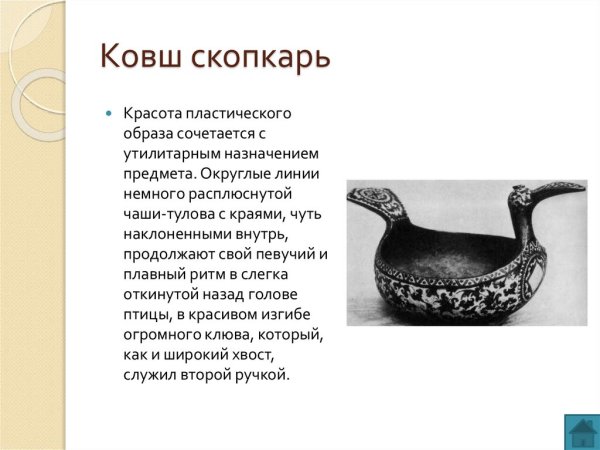 Ковш скопкарь

Красота пластического образа сочетается с утилитарным назначением предмета. Округлые линии немного расплюснутой чаши-тулова с краями, чуть наклоненными внутрь, продолжают свой певучий и плавный ритм в слегка откинутой назад голове птицы, в красивом изгибе огромного клюва, который, как и широкий хвост, служил второй ручкой.